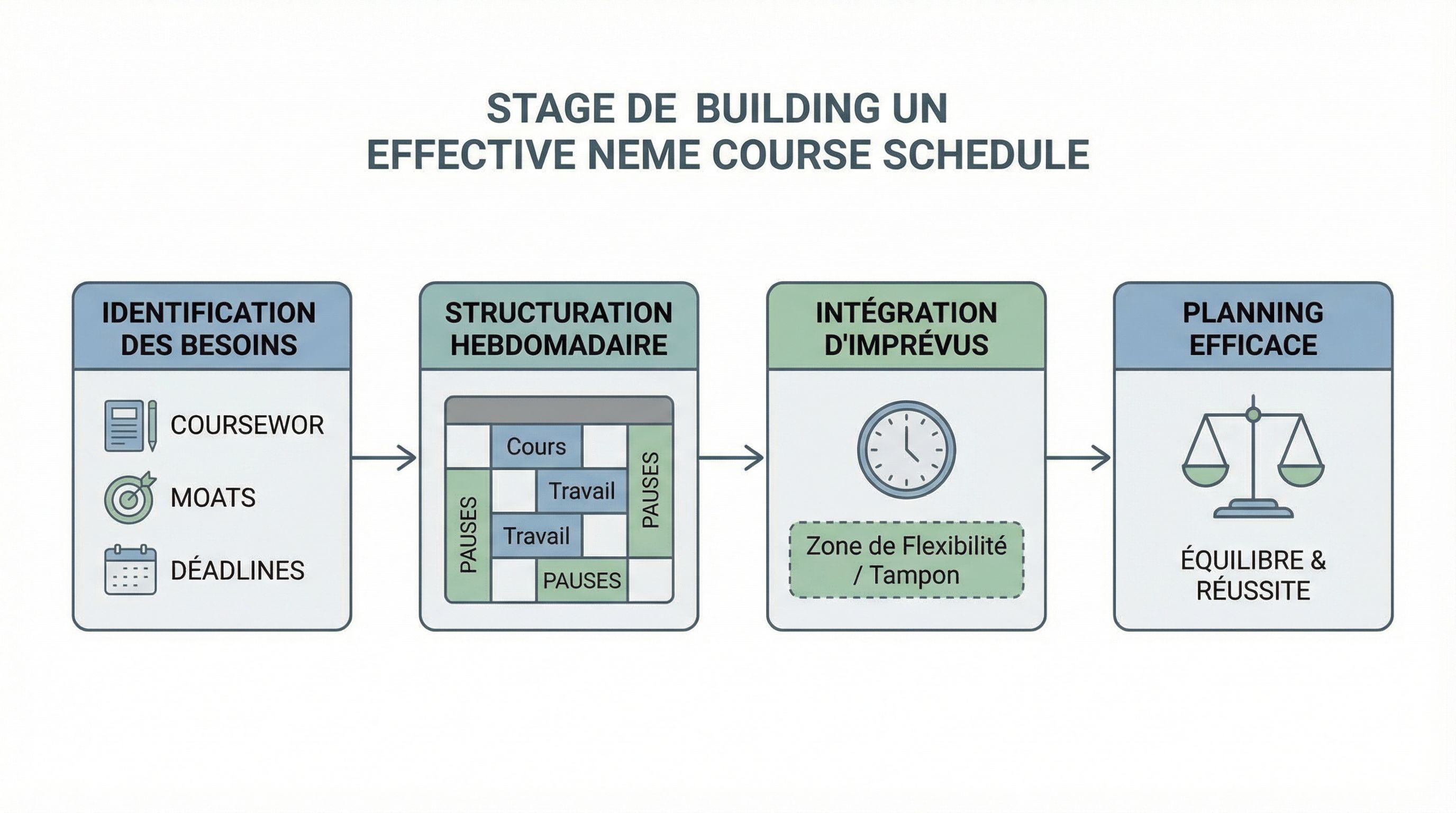 STAGE DE BUILDING UN EFFECTIVE NEME COURSE SCHEDULE

IDENTIFICATION DES BESOINS

COURSEWOR

MOATS

DÉADLINES

STRUCTURATION HEBDOMADAIRE

Cours

PAUSES

Travail

PAUSES

Travail

PAUSES

INTÉGRATION D'IMPRÉVUS

Zone de Flexibilité / Tampon

PLANNING EFFICACE

ÉQUILIBRE & RÉUSSITE